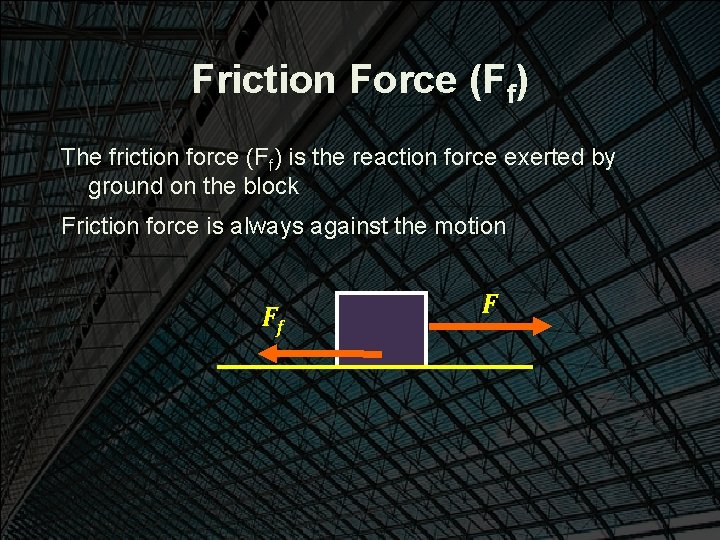 Friction Force ($F_f$)

The friction force ($F_f$) is the reaction force exerted by ground on the block

Friction force is always against the motion

$F_f$

$F$